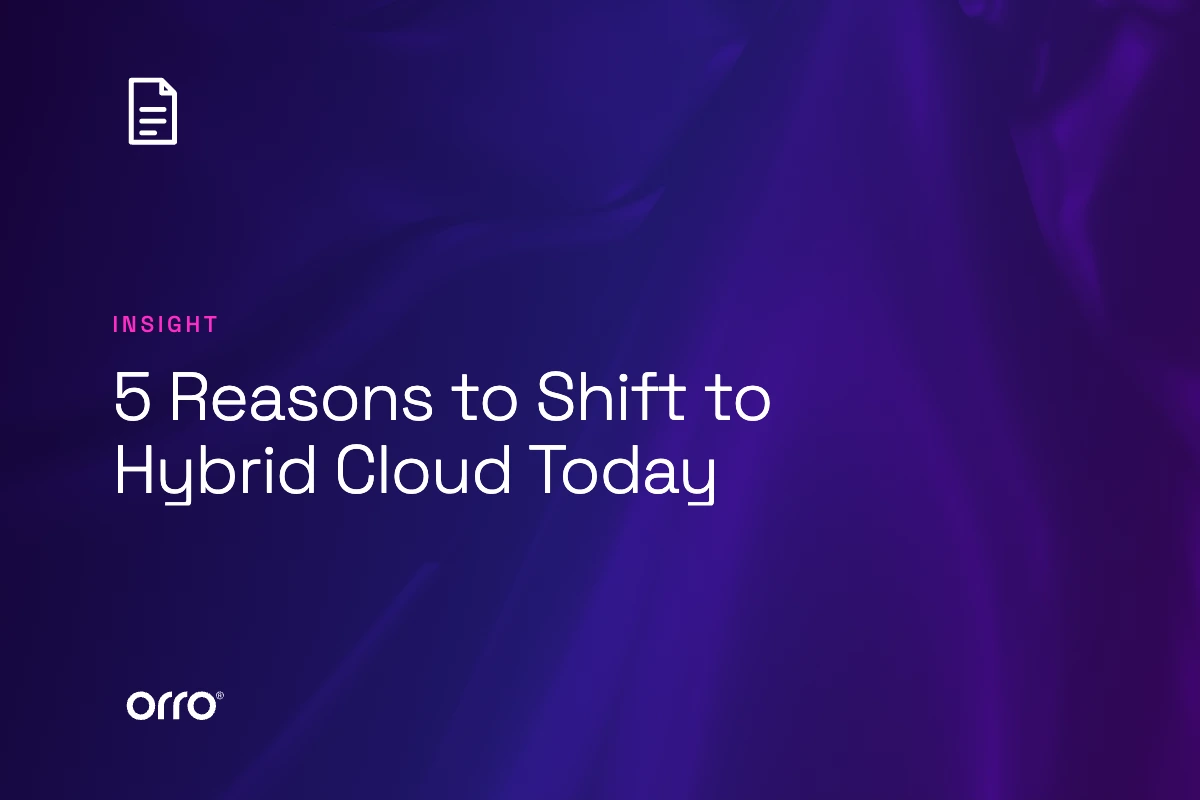 INSIGHT

5 Reasons to Shift to Hybrid Cloud Today

orro®